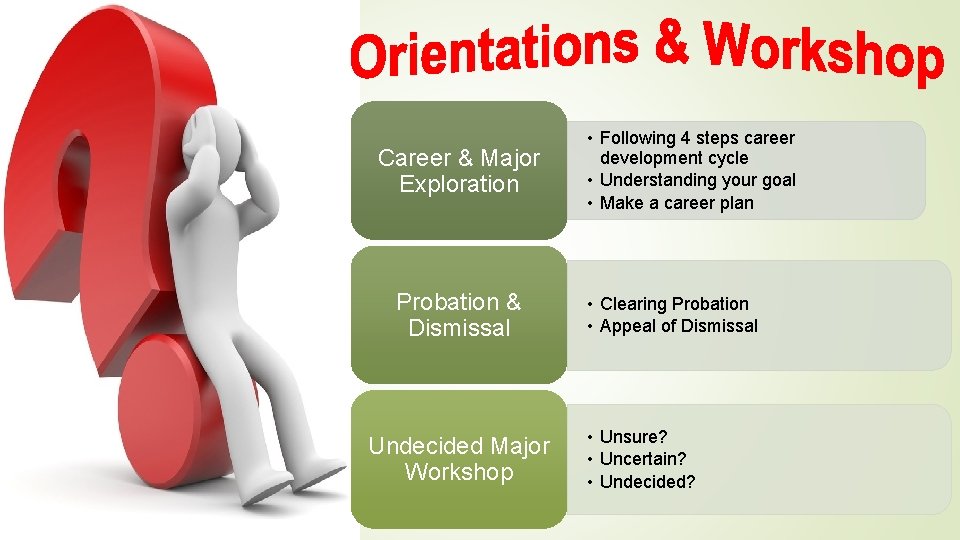 Orientations & Workshop

Career & Major Exploration

• Following 4 steps career development cycle
• Understanding your goal
• Make a career plan

Probation & Dismissal

• Clearing Probation
• Appeal of Dismissal

Undecided Major Workshop

• Unsure?
• Uncertain?
• Undecided?